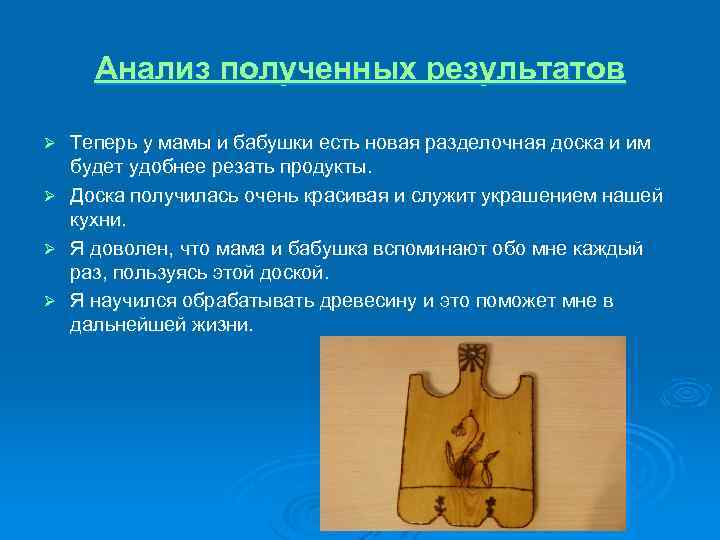 Анализ полученных результатов

➢ Теперь у мамы и бабушки есть новая разделочная доска и им будет удобнее резать продукты.

➢ Доска получилась очень красивая и служит украшением нашей кухни.

➢ Я доволен, что мама и бабушка вспоминают обо мне каждый раз, пользуясь этой доской.

➢ Я научился обрабатывать древесину и это поможет мне в дальнейшей жизни.